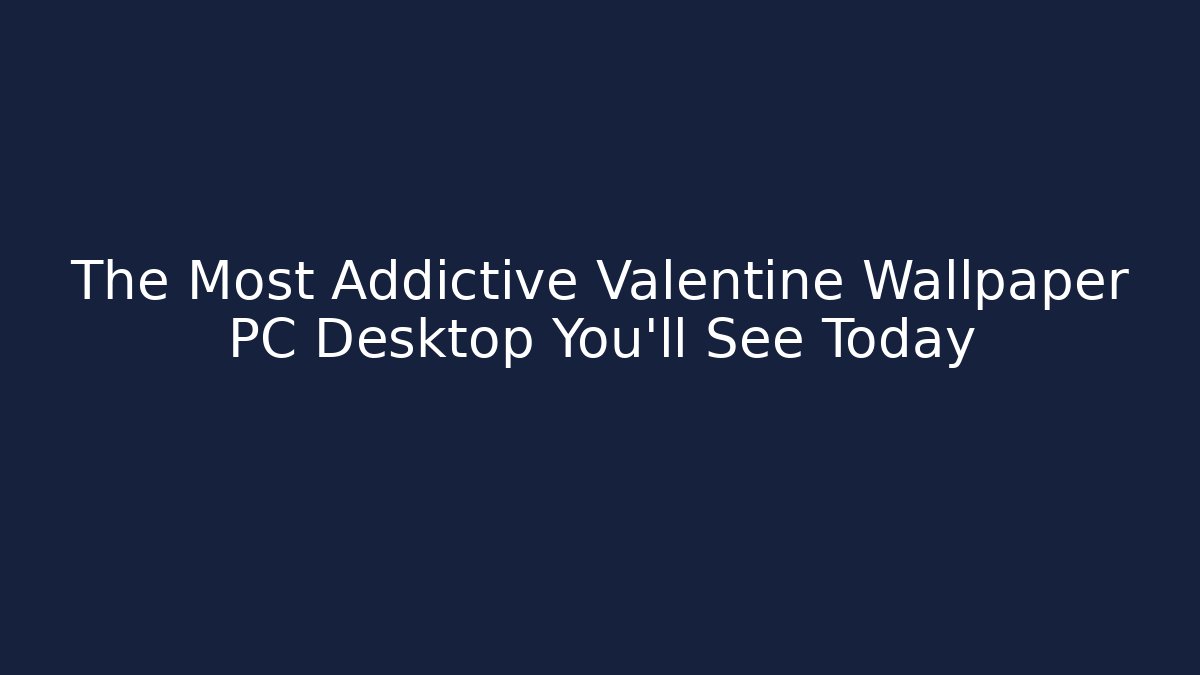 The Most Addictive Valentine Wallpaper PC Desktop You'll See Today